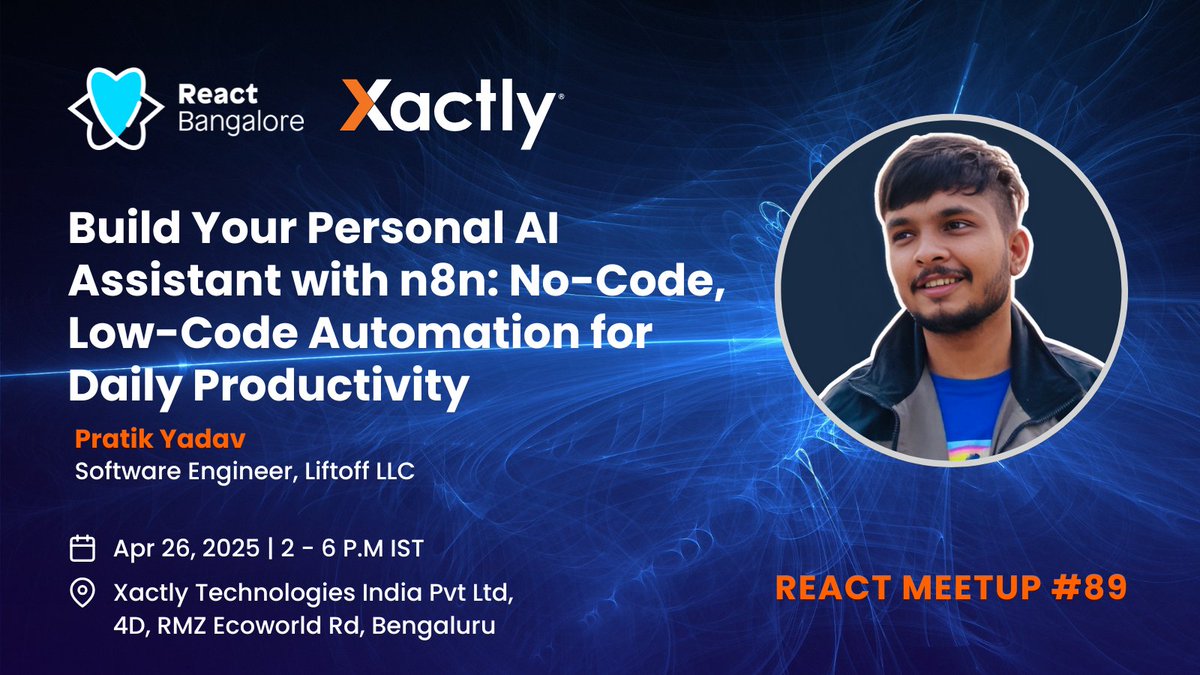 React Bangalore

Xactly

Build Your Personal AI Assistant with n8n: No-Code, Low-Code Automation for Daily Productivity

Pratik Yadav
Software Engineer, Liftoff LLC

Apr 26, 2025 | 2 - 6 P.M IST

Xactly Technologies India Pvt Ltd, 4D, RMZ Ecoworld Rd, Bengaluru

REACT MEETUP #89